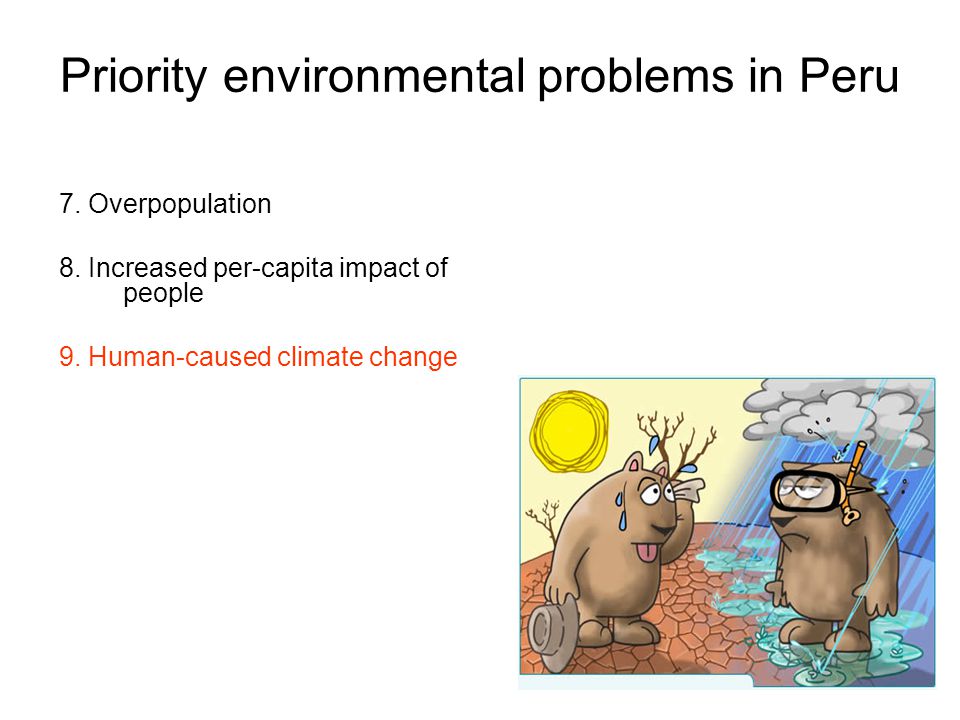 Priority environmental problems in Peru

7. Overpopulation

8. Increased per-capita impact of people

9. Human-caused climate change